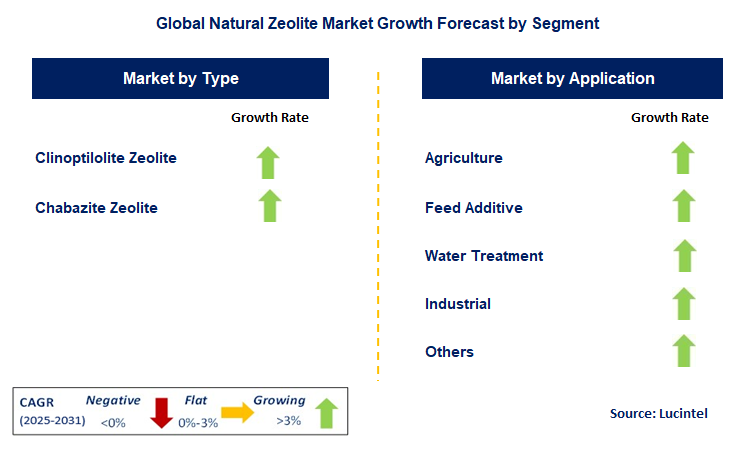 Global Natural Zeolite Market Growth Forecast by Segment

Market by Type

Growth Rate

Clinoptilolite Zeolite

Chabazite Zeolite

Market by Application

Growth Rate

Agriculture

Feed Additive

Water Treatment

Industrial

Others

CAGR (2025-2031)

Negative <0%

Flat 0%-3%

Growing >3%

Source: Lucintel